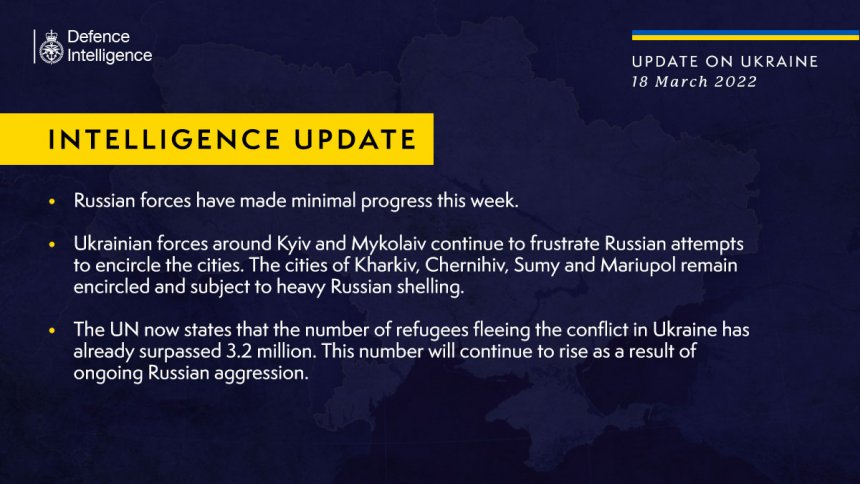 Defence
Intelligence

UPDATE ON UKRAINE
18 March 2022

INTELLIGENCE UPDATE

• Russian forces have made minimal progress this week.

• Ukrainian forces around Kyiv and Mykolaiv continue to frustrate Russian attempts to encircle the cities. The cities of Kharkiv, Chernihiv, Sumy and Mariupol remain encircled and subject to heavy Russian shelling.

• The UN now states that the number of refugees fleeing the conflict in Ukraine has already surpassed 3.2 million. This number will continue to rise as a result of ongoing Russian aggression.